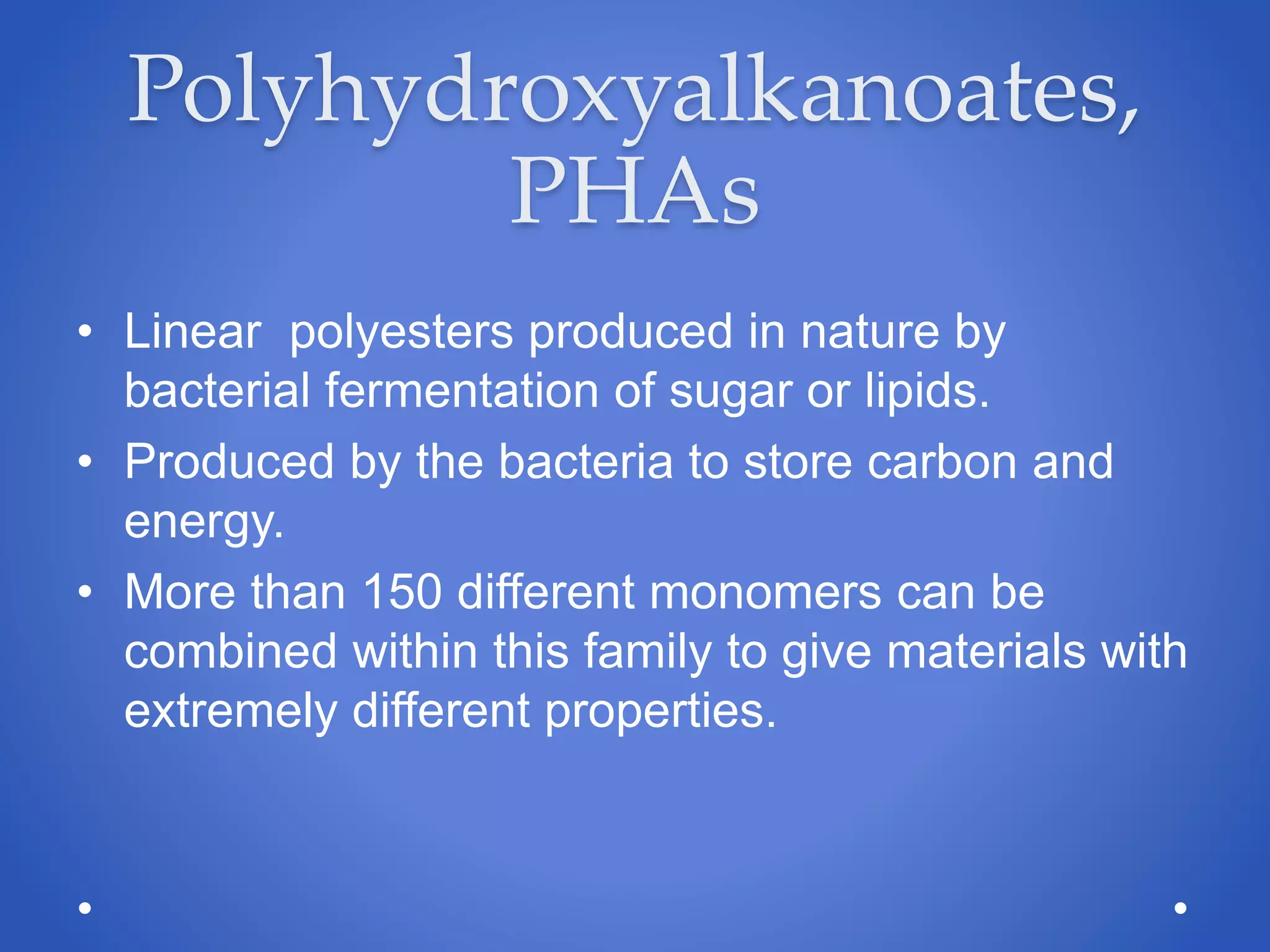 Polyhydroxyalkanoates, PHAs

• Linear polyesters produced in nature by bacterial fermentation of sugar or lipids.
• Produced by the bacteria to store carbon and energy.
• More than 150 different monomers can be combined within this family to give materials with extremely different properties.